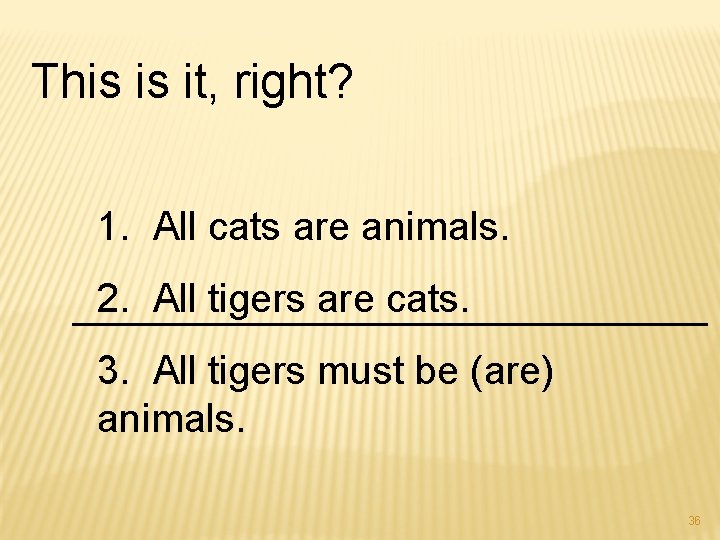 This is it, right?

1. All cats are animals.

2. All tigers are cats.

3. All tigers must be (are) animals.

36